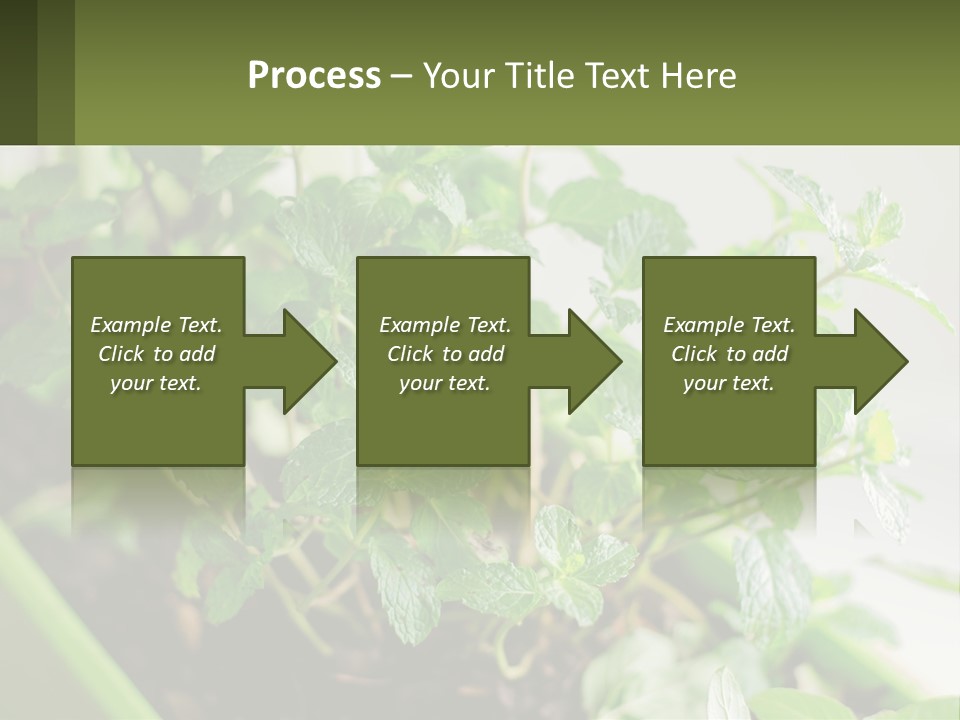 Process – Your Title Text Here

Example Text. Click to add your text.

Example Text. Click to add your text.

Example Text. Click to add your text.